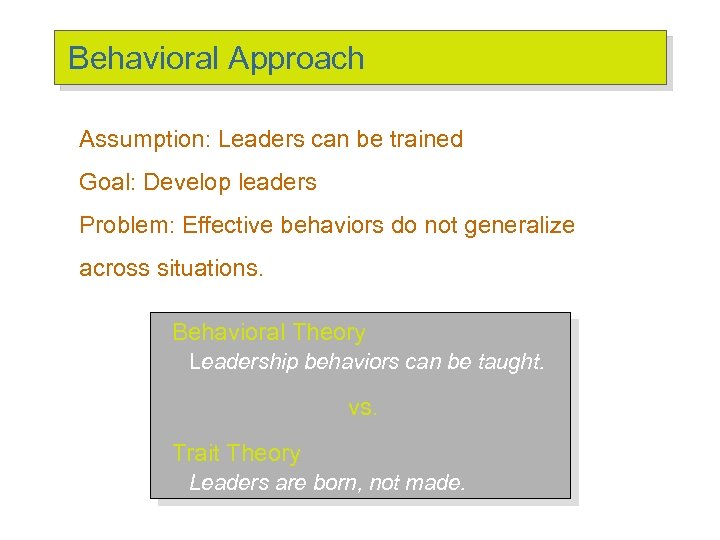 Behavioral Approach

Assumption: Leaders can be trained

Goal: Develop leaders

Problem: Effective behaviors do not generalize across situations.

Behavioral Theory

Leadership behaviors can be taught.

vs.

Trait Theory

Leaders are born, not made.